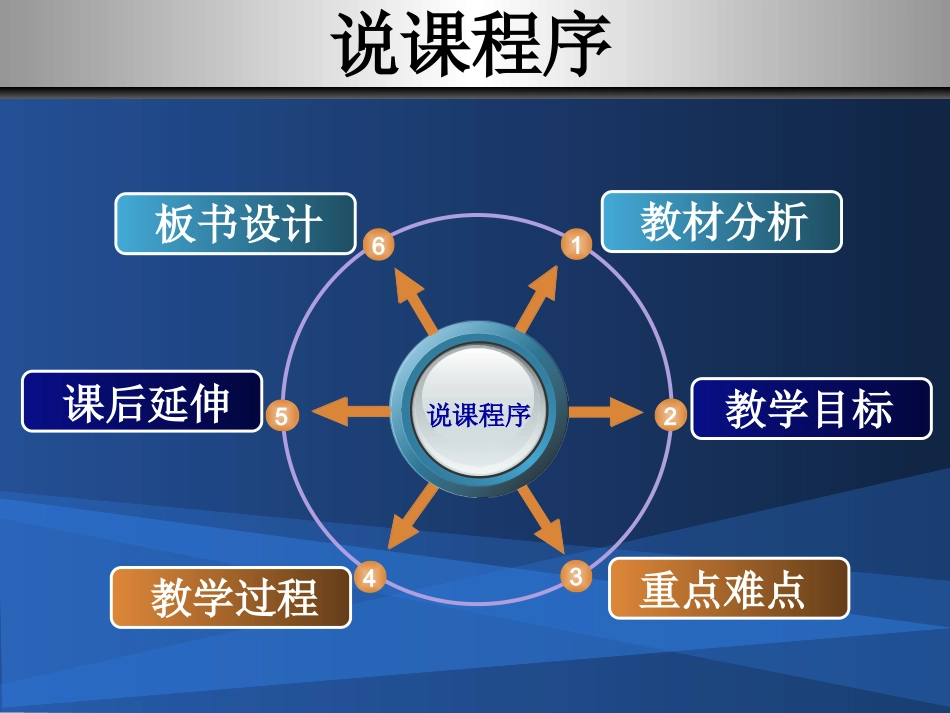 说课程序

说课程序

1 教材分析

2 教学目标

3 重点难点

4 教学过程

5 课后延伸

6 板书设计